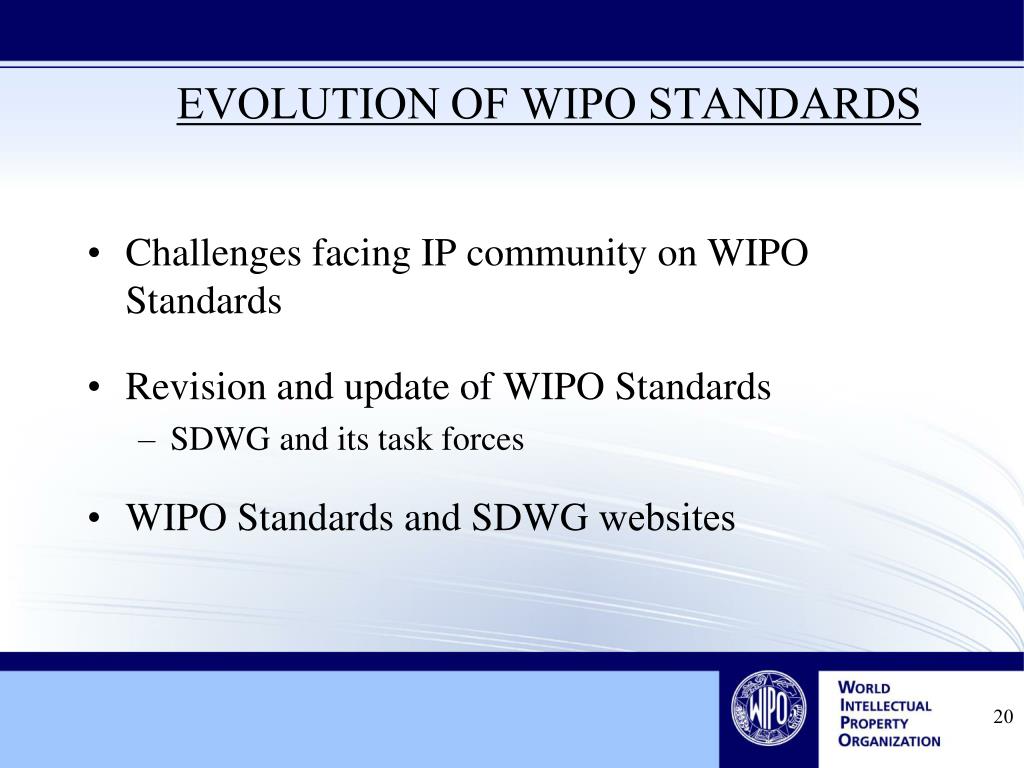 EVOLUTION OF WIPO STANDARDS

• Challenges facing IP community on WIPO Standards

• Revision and update of WIPO Standards
– SDWG and its task forces

• WIPO Standards and SDWG websites

WIPO

WORLD INTELLECTUAL PROPERTY ORGANIZATION

20